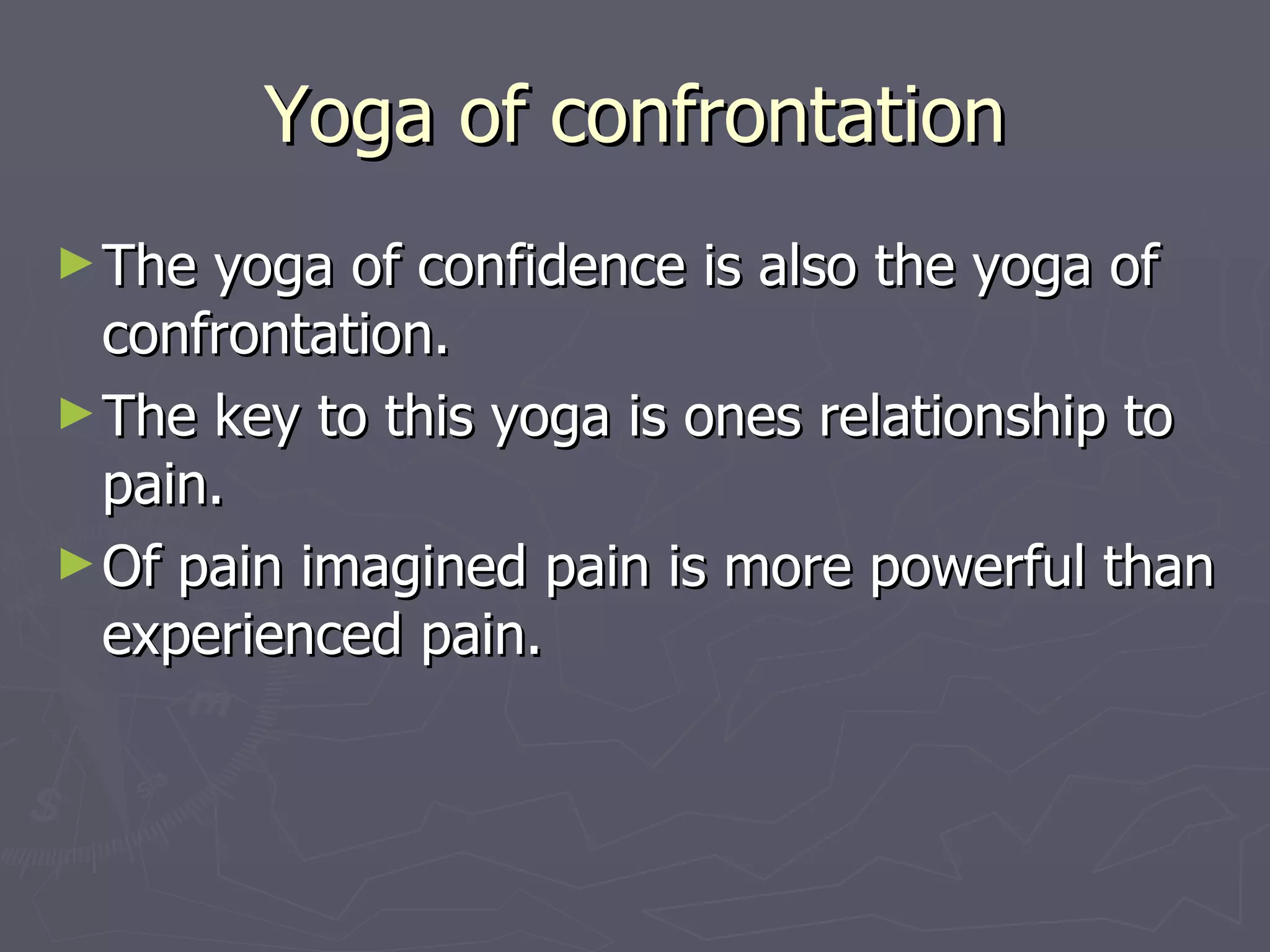 Yoga of confrontation

► The yoga of confidence is also the yoga of confrontation.

► The key to this yoga is ones relationship to pain.

► Of pain imagined pain is more powerful than experienced pain.